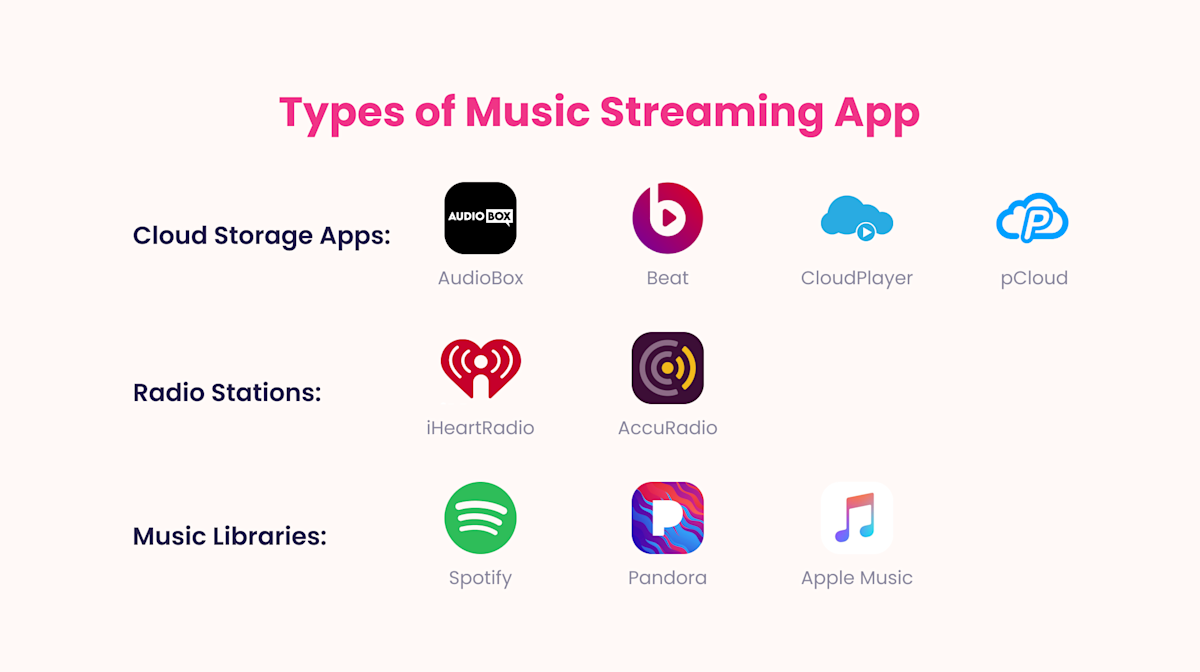 Types of Music Streaming App

Cloud Storage Apps:

AUDIO BOX

AudioBox

Beat

CloudPlayer

pCloud

Radio Stations:

iHeartRadio

AccuRadio

Music Libraries:

Spotify

Pandora

Apple Music